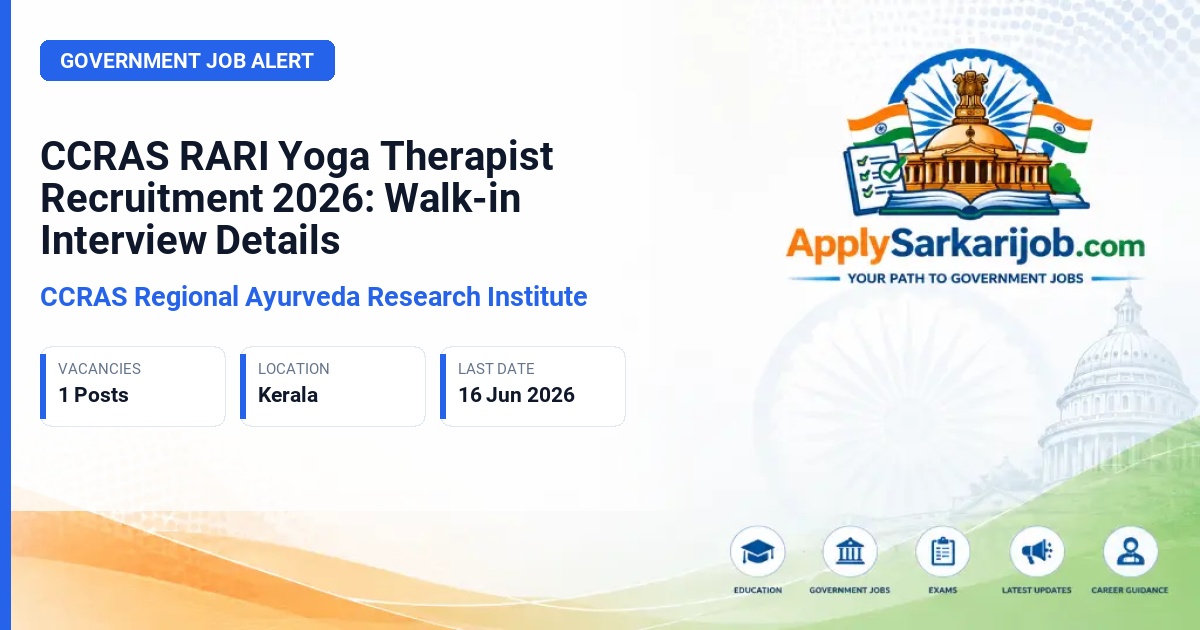 GOVERNMENT JOB ALERT

CCRAS RARI Yoga Therapist Recruitment 2026: Walk-in Interview Details

CCRAS Regional Ayurveda Research Institute

VACANCIES
1 Posts

LOCATION
Kerala

LAST DATE
16 Jun 2026

ApplySarkarijob.com
YOUR PATH TO GOVERNMENT JOBS

EDUCATION
GOVERNMENT JOBS
EXAMS
LATEST UPDATES
CAREER GUIDANCE